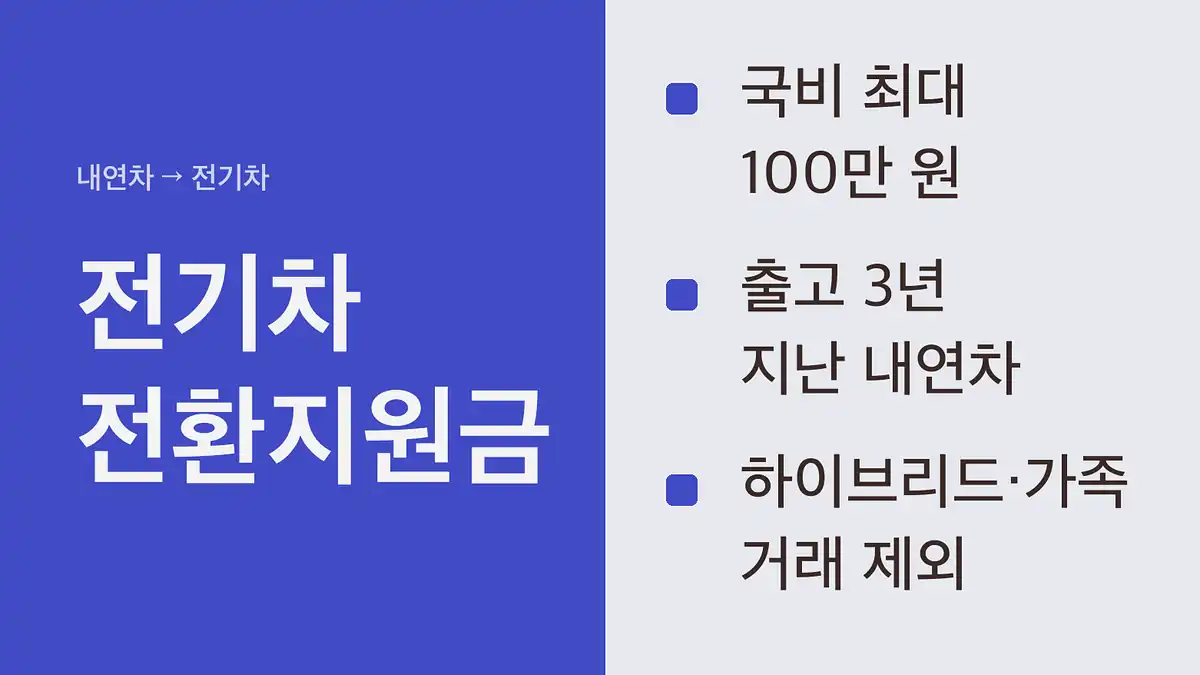 내연차 → 전기차

전기차
전환지원금

• 국비 최대 100만 원

• 출고 3년 지난 내연차

• 하이브리드·가족 거래 제외